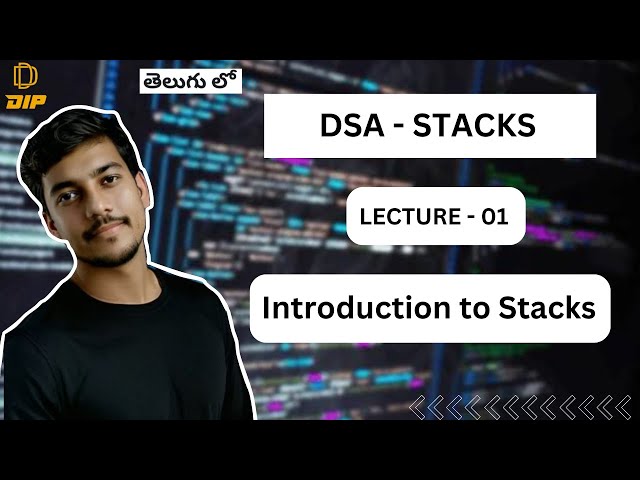 DIP

తెలుగు లో

DSA - STACKS

LECTURE - 01

Introduction to Stacks